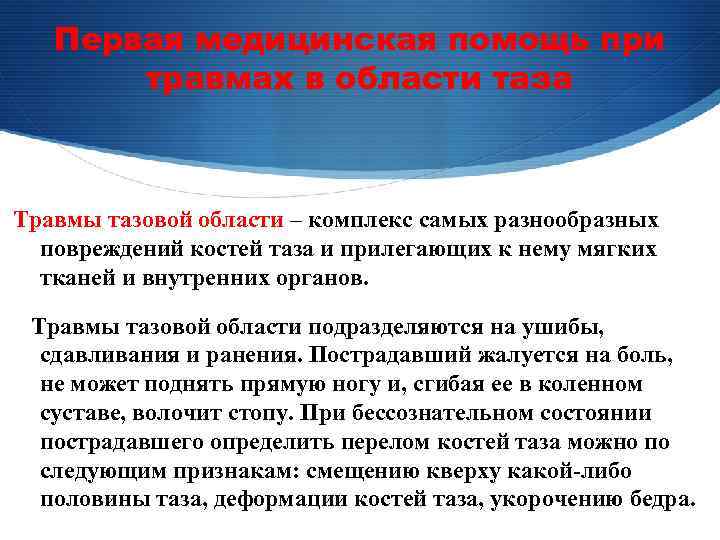 Первая медицинская помощь при травмах в области таза

Травмы тазовой области – комплекс самых разнообразных повреждений костей таза и прилегающих к нему мягких тканей и внутренних органов.

Травмы тазовой области подразделяются на ушибы, сдавливания и ранения. Пострадавший жалуется на боль, не может поднять прямую ногу и, сгибая ее в коленном суставе, волочит стопу. При бессознательном состоянии пострадавшего определить перелом костей таза можно по следующим признакам: смещению кверху какой-либо половины таза, деформации костей таза, укорочению бедра.